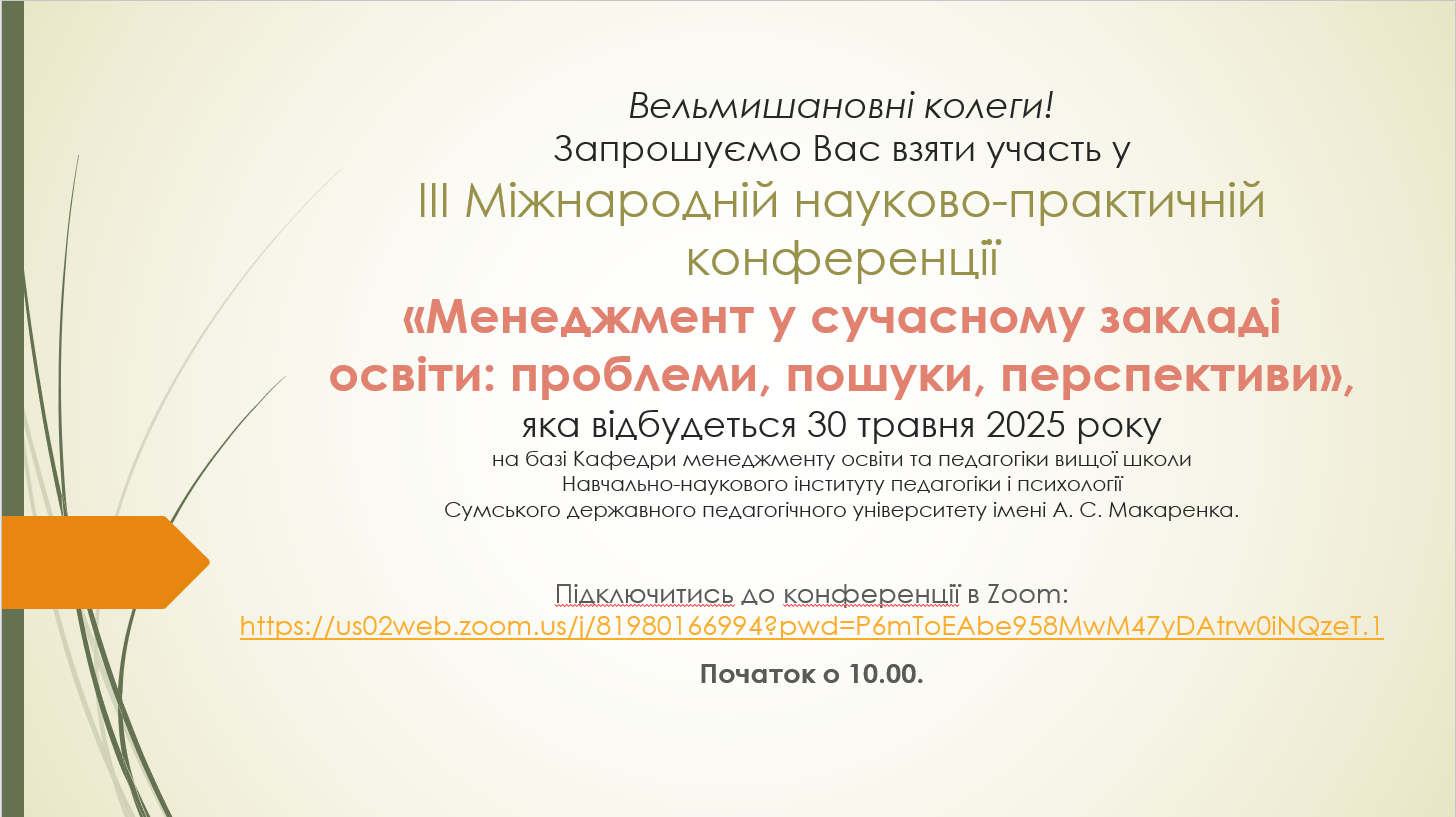 Вельмишановні колеги!
Запрошуємо Вас взяти участь у
ІІІ Міжнародній науково-практичній конференції
«Менеджмент у сучасному закладі освіти: проблеми, пошуки, перспективи»,
яка відбудеться 30 травня 2025 року
на базі Кафедри менеджменту освіти та педагогіки вищої школи
Навчально-наукового інституту педагогіки і психології
Сумського державного педагогічного університету імені А. С. Макаренка.

Підключитись до конференції в Zoom:
https://us02web.zoom.us/j/81980166994?pwd=P6mToEAbe958MwM47yDAtrw0iNQzeT.1

Початок о 10.00.